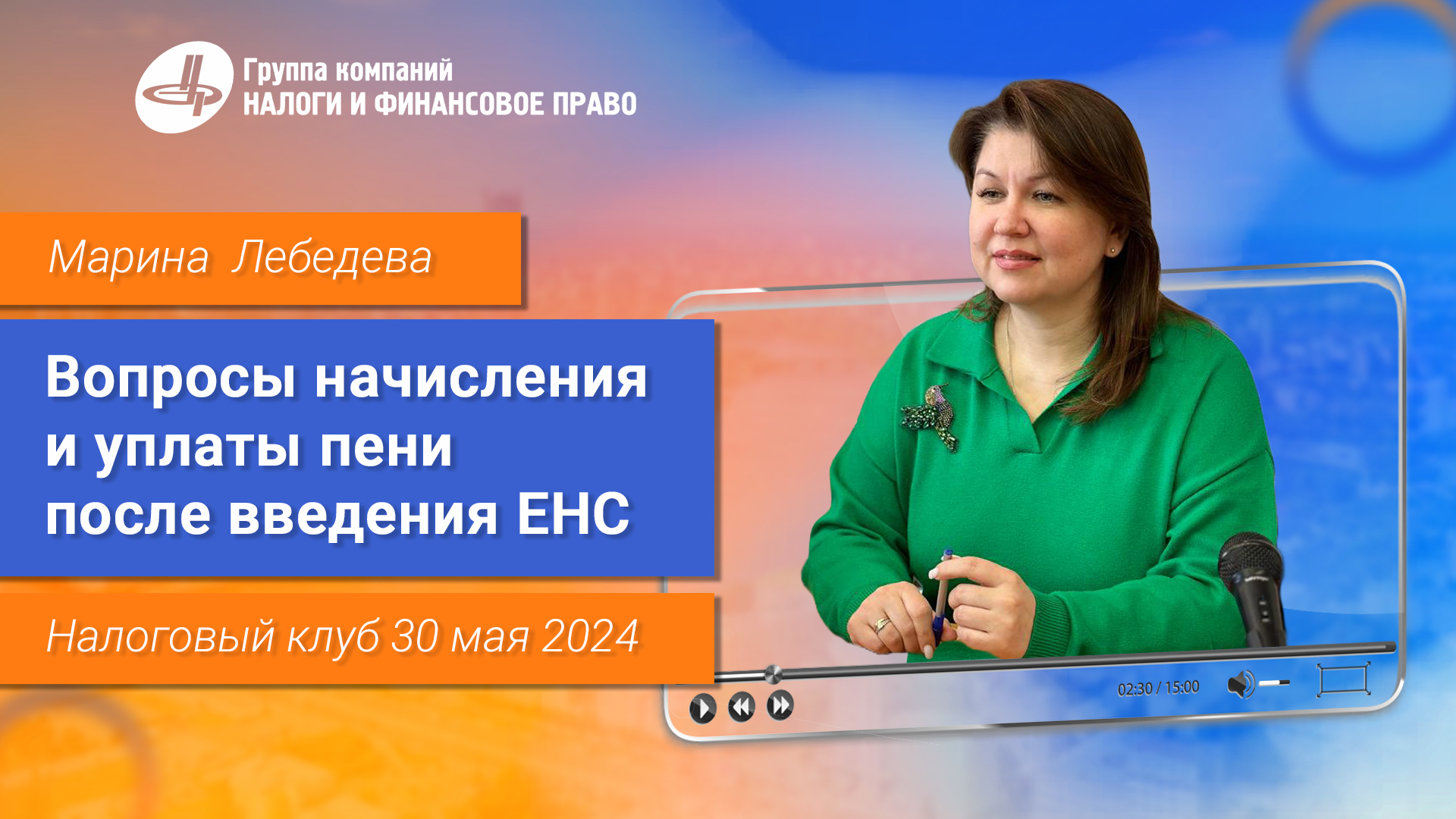 Группа компаний
НАЛОГИ И ФИНАНСОВОЕ ПРАВО

Марина Лебедева

Вопросы начисления и уплаты пени после введения ЕНС

Налоговый клуб 30 мая 2024

02:30 / 15:00